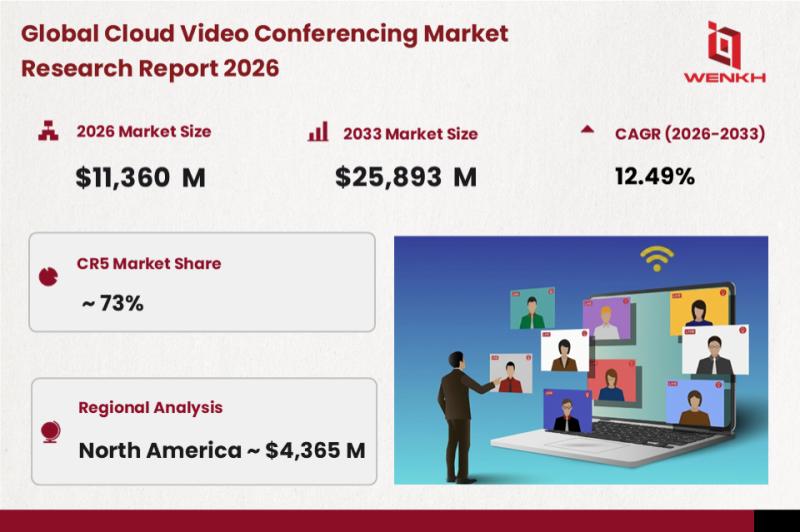 Global Cloud Video Conferencing Market Research Report 2026

WENKH

2026 Market Size
$11,360 M

2033 Market Size
$25,893 M

CAGR (2026-2033)
12.49%

CR5 Market Share
~ 73%

Regional Analysis
North America ~ $4,365 M